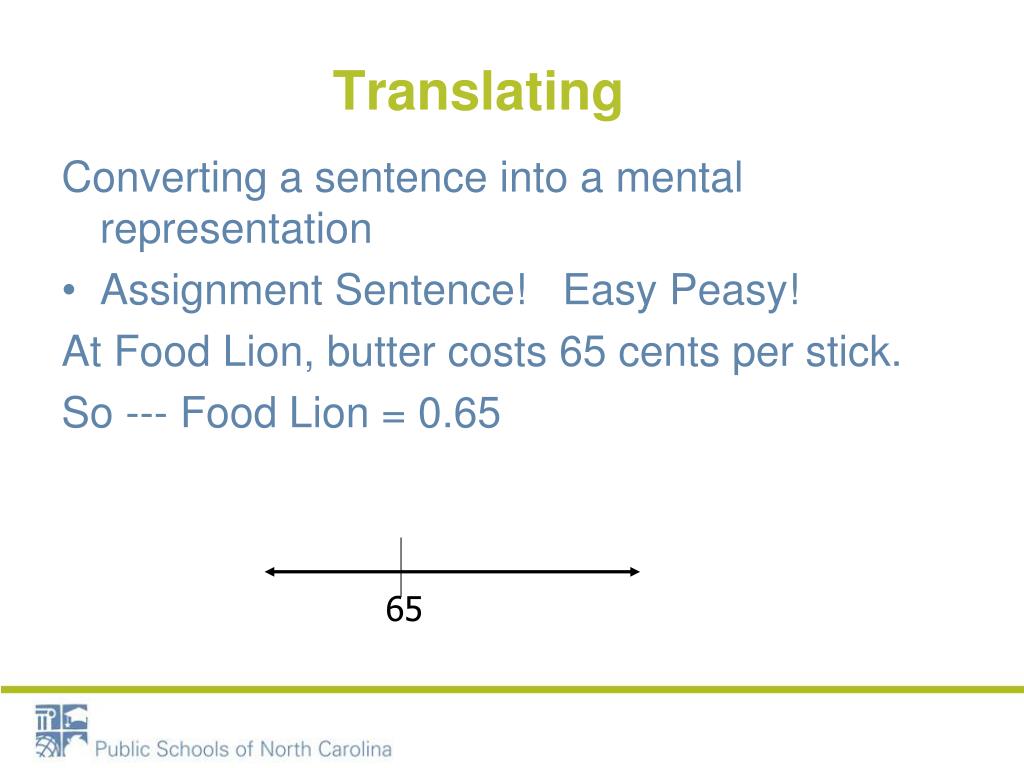 Translating

Converting a sentence into a mental representation

• Assignment Sentence! Easy Peasy!

At Food Lion, butter costs 65 cents per stick.

So --- Food Lion = 0.65

65

Public Schools of North Carolina